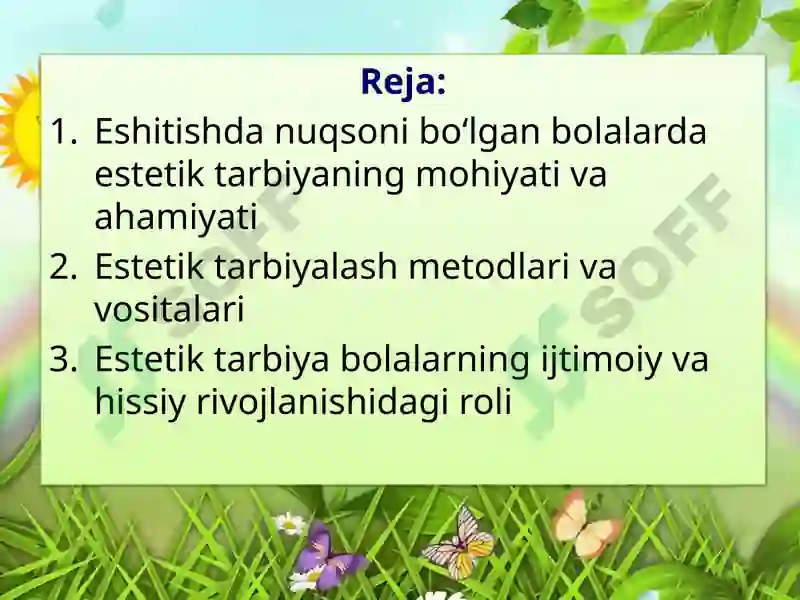 Reja:

1. Eshitishda nuqsoni bo‘lgan bolalarda estetik tarbiyaning mohiyati va ahamiyati
2. Estetik tarbiyalash metodlari va vositalari
3. Estetik tarbiya bolalarning ijtimoiy va hissiy rivojlanishidagi roli

SOFF
SOFF